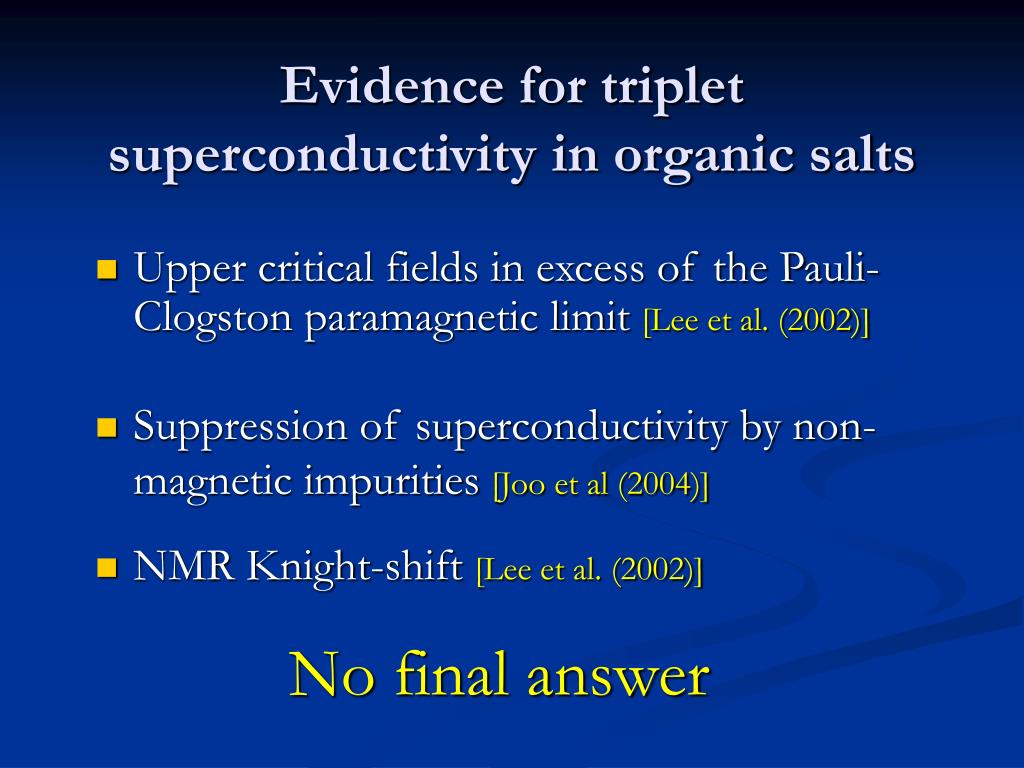 Evidence for triplet superconductivity in organic salts

Upper critical fields in excess of the Pauli-Clogston paramagnetic limit [Lee et al. (2002)]

Suppression of superconductivity by non-magnetic impurities [Joo et al (2004)]

NMR Knight-shift [Lee et al. (2002)]

No final answer